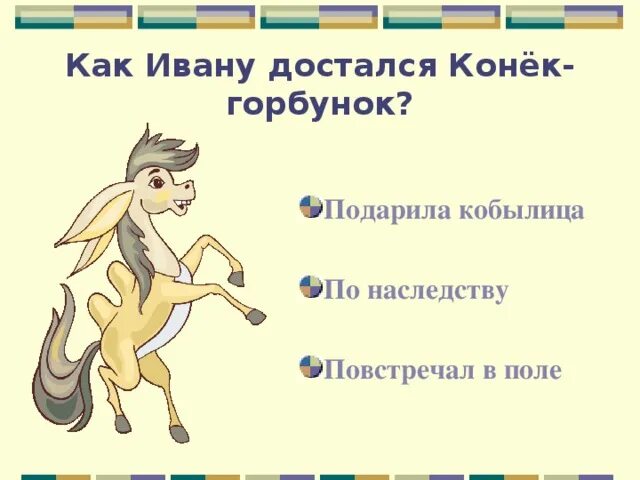 Как Ивану достался Конёк-горбунок?

Подарила кобылица

По наследству

Повстречал в поле